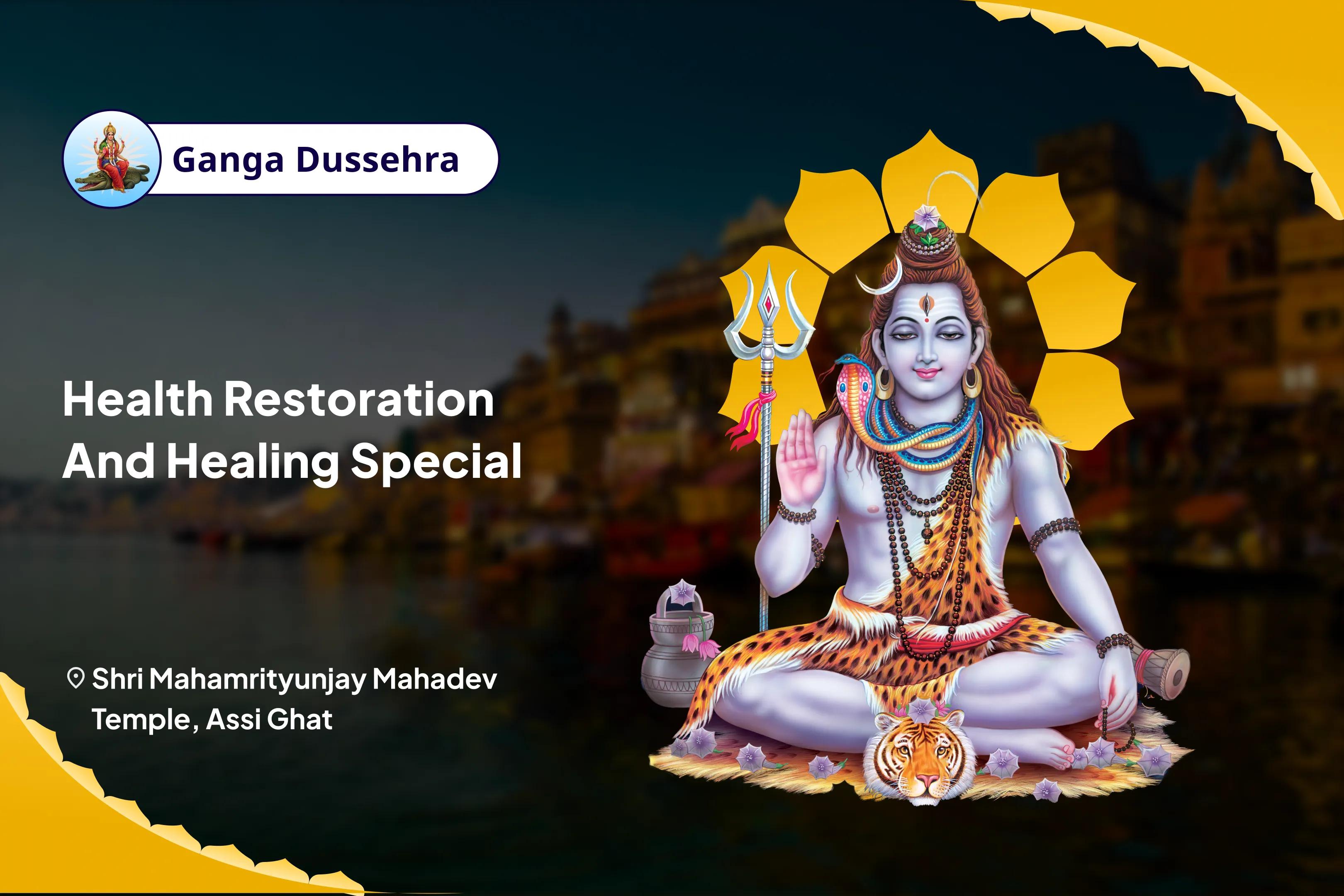 Ganga Dussehra

Health Restoration And Healing Special

Shri Mahamrityunjay Mahadev Temple, Assi Ghat